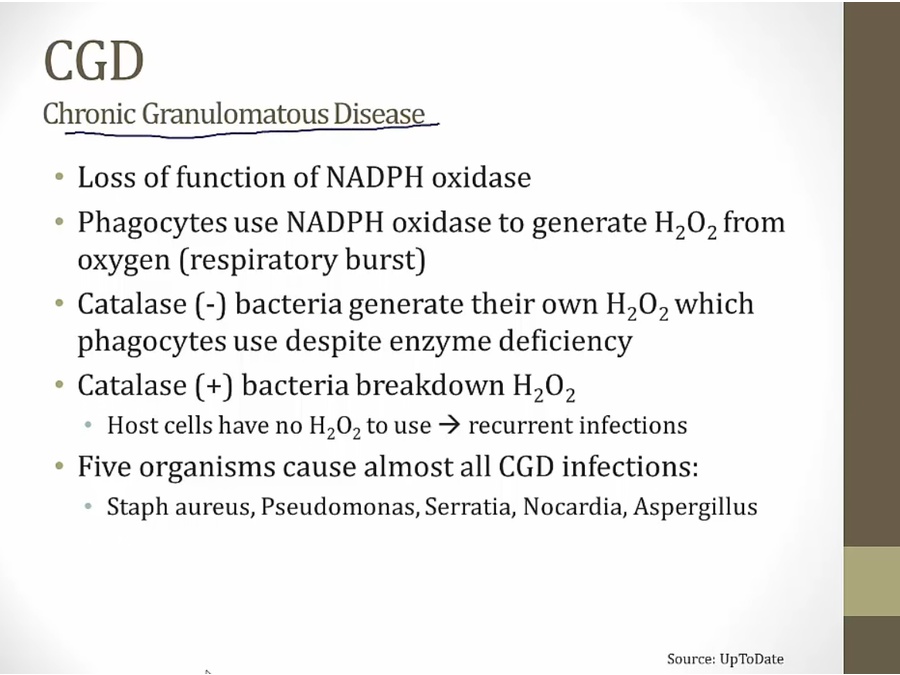 CGD

Chronic Granulomatous Disease

• Loss of function of NADPH oxidase
• Phagocytes use NADPH oxidase to generate $H_2O_2$ from oxygen (respiratory burst)
• Catalase (-) bacteria generate their own $H_2O_2$ which phagocytes use despite enzyme deficiency
• Catalase (+) bacteria breakdown $H_2O_2$
  • Host cells have no $H_2O_2$ to use → recurrent infections
• Five organisms cause almost all CGD infections:
  • Staph aureus, Pseudomonas, Serratia, Nocardia, Aspergillus

Source: UpToDate